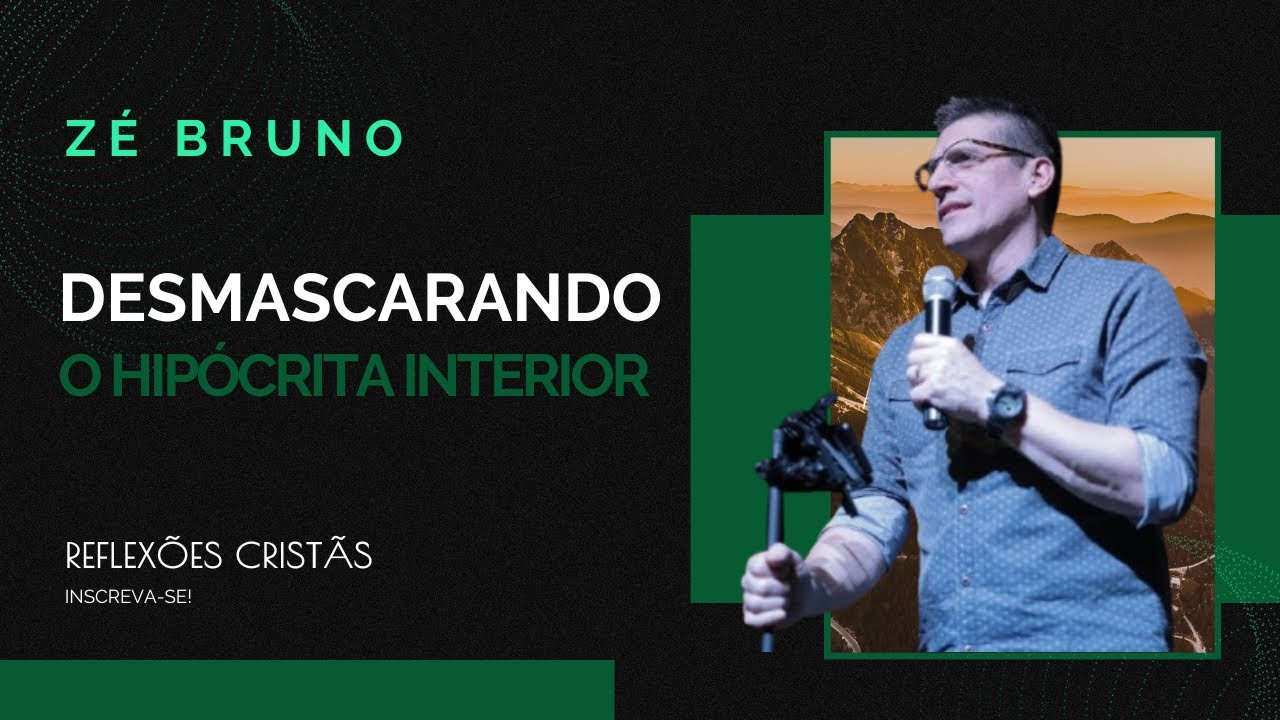 ZÉ BRUNO

DESMASCARANDO
O HIPÓCRITA INTERIOR

REFLEXÕES CRISTÃS
INSCREVA-SE!